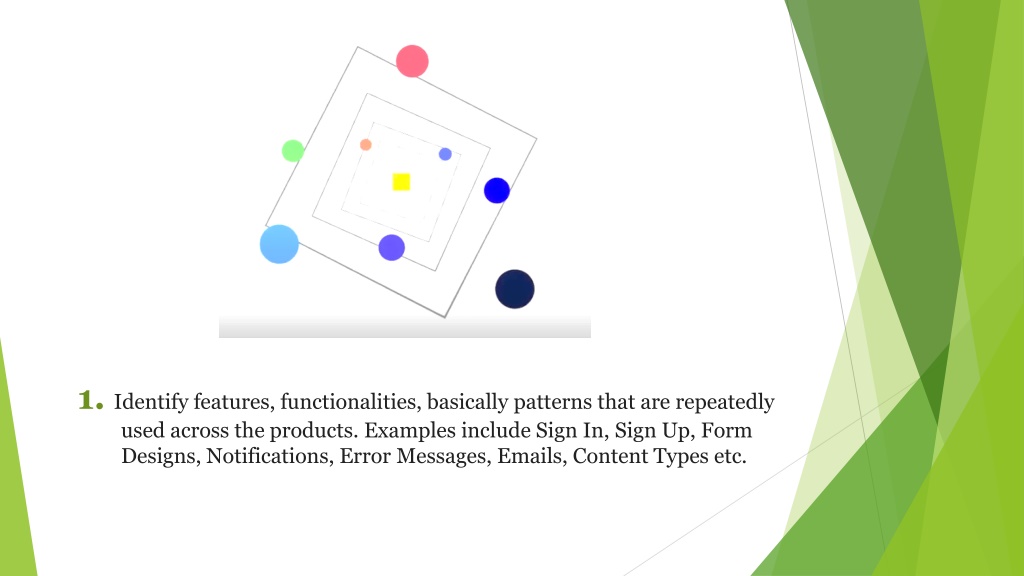 1. Identify features, functionalities, basically patterns that are repeatedly used across the products. Examples include Sign In, Sign Up, Form Designs, Notifications, Error Messages, Emails, Content Types etc.